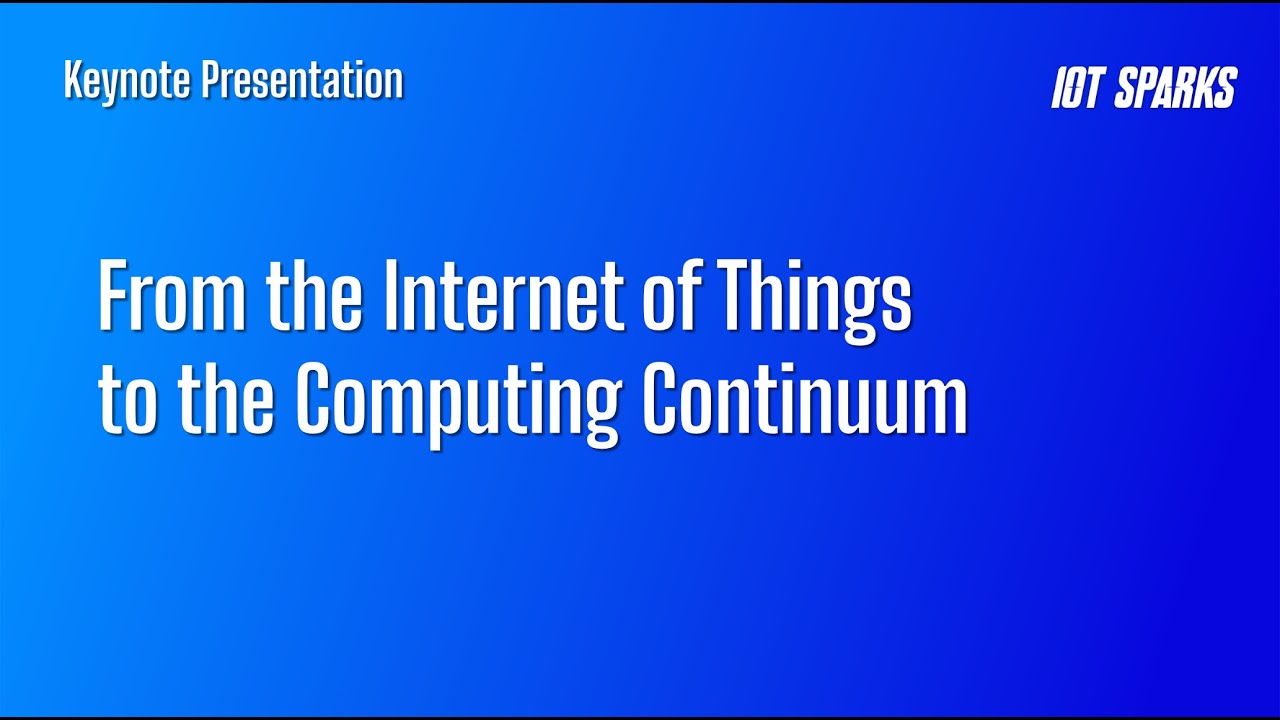 Keynote Presentation

IOT SPARKS

From the Internet of Things to the Computing Continuum